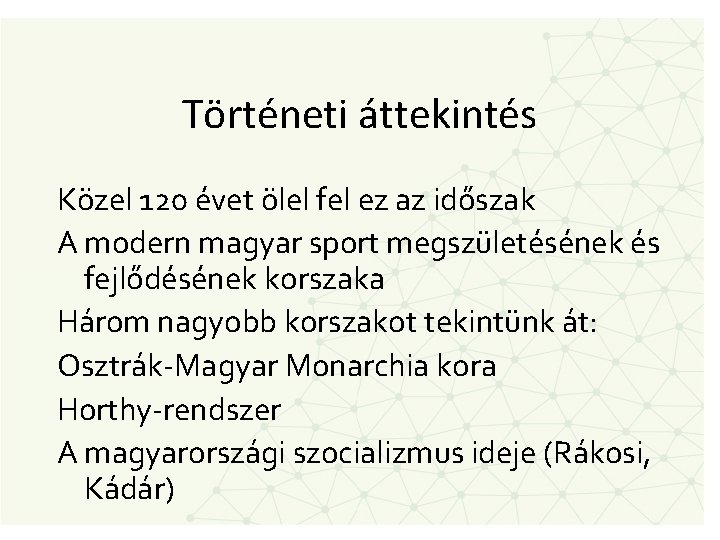 Történeti áttekintés

Közel 120 évet ölel fel ez az időszak

A modern magyar sport megszületésének és fejlődésének korszaka

Három nagyobb korszakot tekintünk át:

Osztrák-Magyar Monarchia kora

Horthy-rendszer

A magyarországi szocializmus ideje (Rákosi, Kádár)